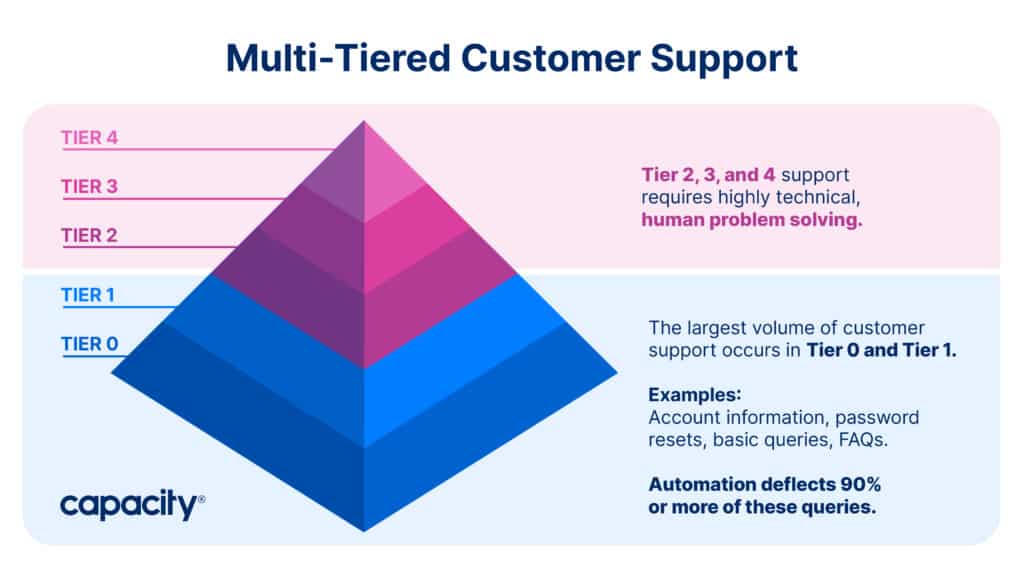 Multi-Tiered Customer Support

TIER 4
TIER 3
TIER 2
TIER 1
TIER 0

Tier 2, 3, and 4 support requires highly technical, human problem solving.

The largest volume of customer support occurs in Tier 0 and Tier 1.

Examples:
Account information, password resets, basic queries, FAQs.

Automation deflects 90% or more of these queries.

capacity®